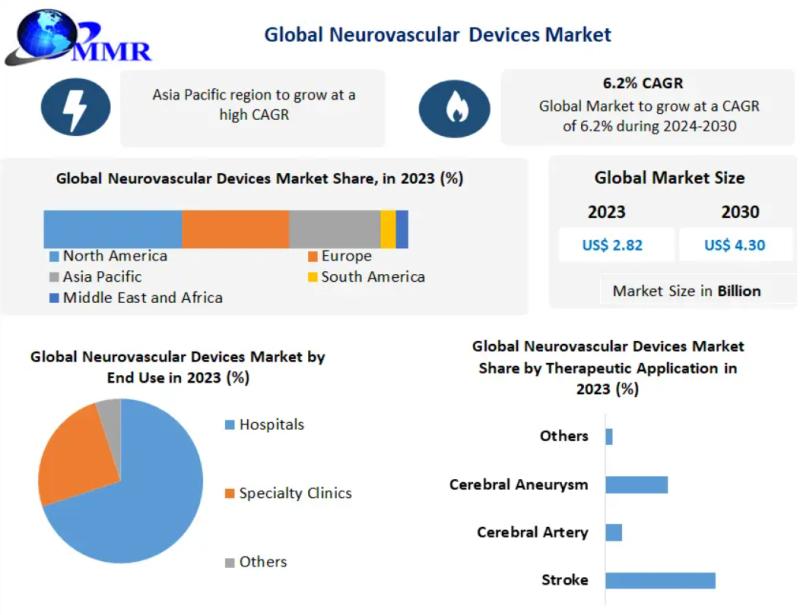 MMR

Global Neurovascular Devices Market

Asia Pacific region to grow at a high CAGR

6.2% CAGR
Global Market to grow at a CAGR of 6.2% during 2024-2030

Global Neurovascular Devices Market Share, in 2023 (%)

North America
Europe
Asia Pacific
South America
Middle East and Africa

Global Market Size

| 2023 | 2030 |
|---|---|
| US$ 2.82 | US$ 4.30 |

Market Size in Billion

Global Neurovascular Devices Market by End Use in 2023 (%)

Hospitals
Specialty Clinics
Others

Global Neurovascular Devices Market Share by Therapeutic Application in 2023 (%)

Others
Cerebral Aneurysm
Cerebral Artery
Stroke